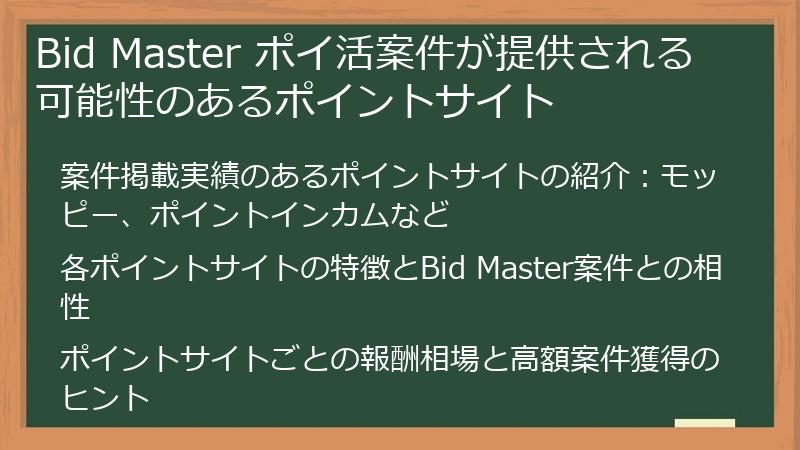 Bid Master ポイ活案件が提供される可能性のあるポイントサイト

案件掲載実績のあるポイントサイトの紹介：モッピー、ポイントインカムなど

各ポイントサイトの特徴とBid Master案件との相性

ポイントサイトごとの報酬相場と高額案件獲得のヒント